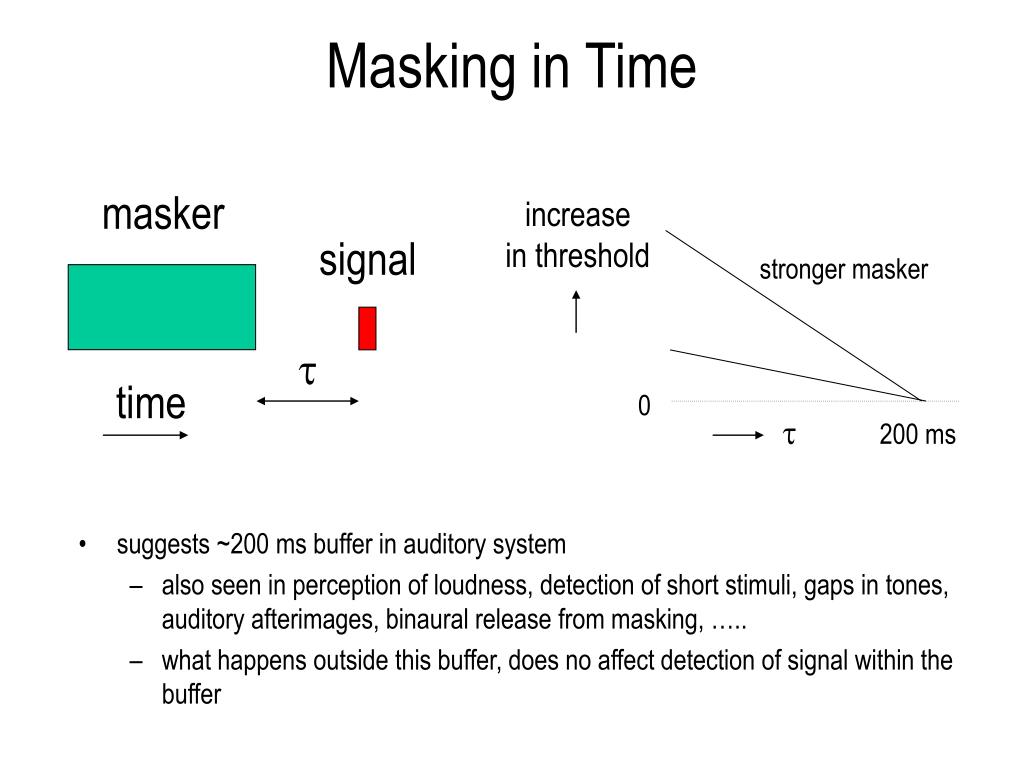 Masking in Time

masker

signal

$\tau$

time

increase in threshold

stronger masker

0

$\tau$

200 ms

• suggests ~200 ms buffer in auditory system

– also seen in perception of loudness, detection of short stimuli, gaps in tones, auditory afterimages, binaural release from masking, …..

– what happens outside this buffer, does no affect detection of signal within the buffer